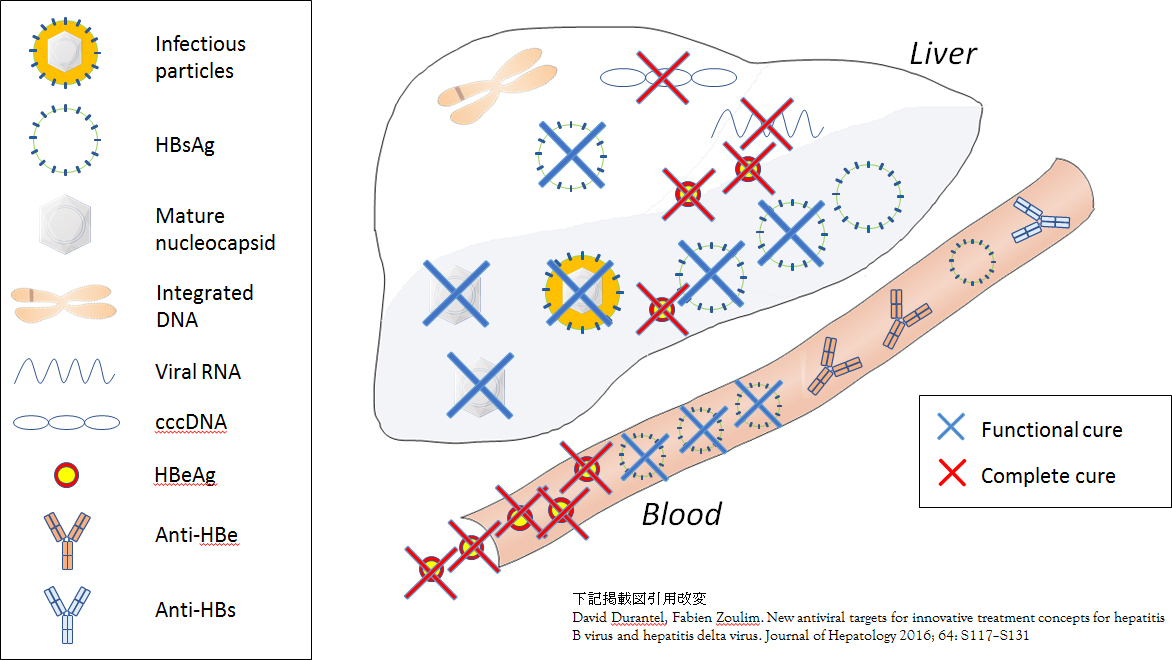 Infectious particles

HBsAg

Mature nucleocapsid

Integrated DNA

Viral RNA

cccDNA

HBeAg

Anti-HBe

Anti-HBs

Liver

Blood

Functional cure

Complete cure

下記掲載図引用改変
David Durantel, Fabien Zoulim. New antiviral targets for innovative treatment concepts for hepatitis B virus and hepatitis delta virus. Journal of Hepatology 2016; 64: S117–S131